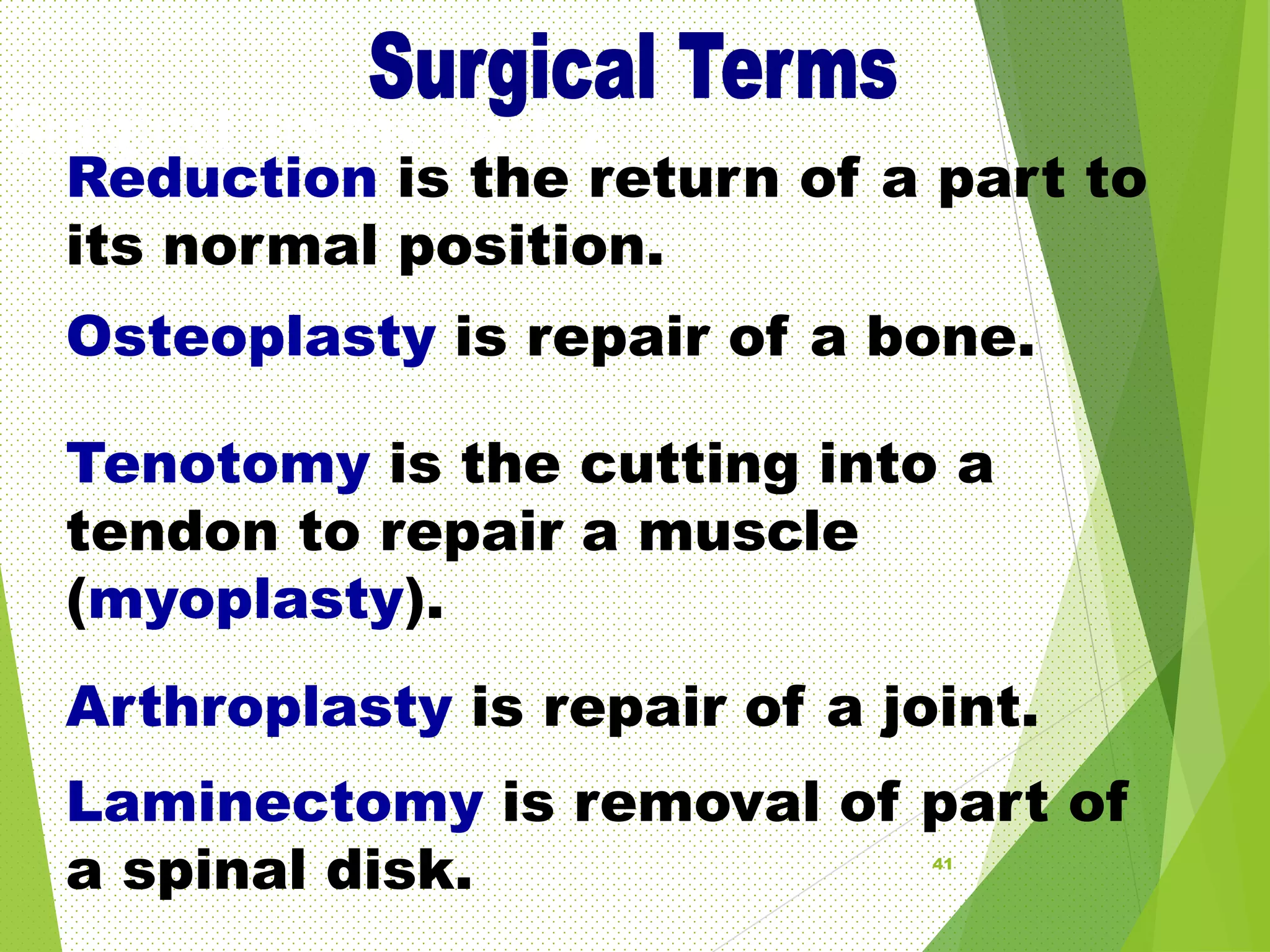 Surgical Terms

Reduction is the return of a part to its normal position.

Osteoplasty is repair of a bone.

Tenotomy is the cutting into a tendon to repair a muscle (myoplasty).

Arthroplasty is repair of a joint.

Laminectomy is removal of part of a spinal disk.

41